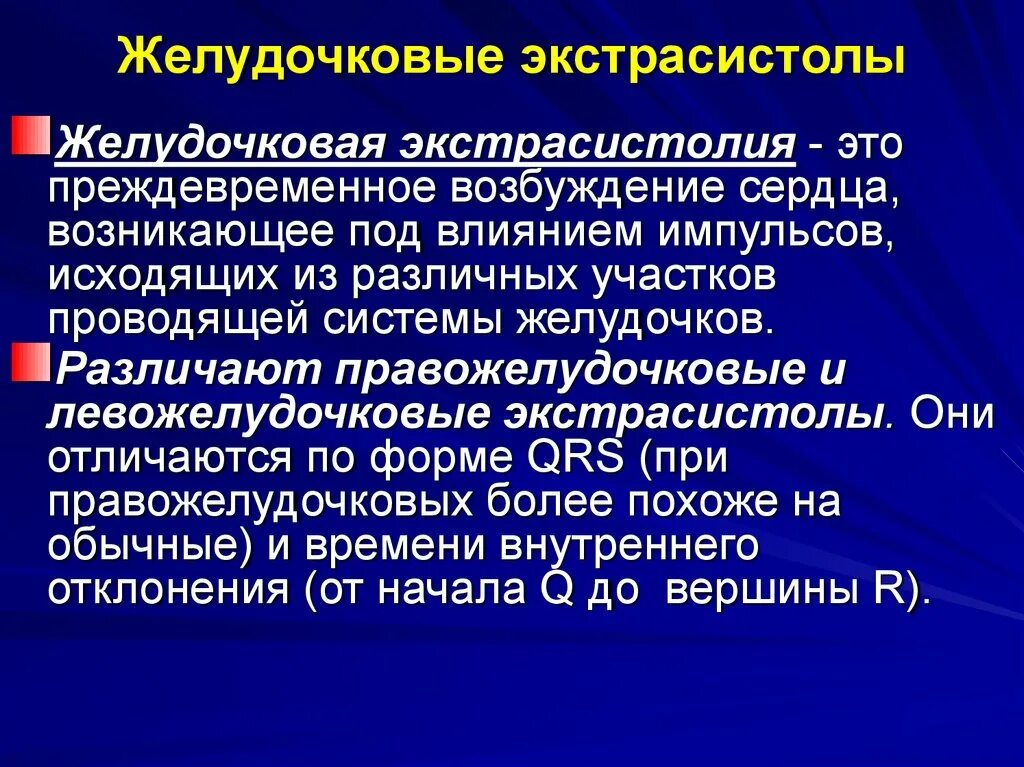 Желудочковые экстрасистолы

Желудочковая экстрасистолия - это преждевременное возбуждение сердца, возникающее под влиянием импульсов, исходящих из различных участков проводящей системы желудочков.

Различают правожелудочковые и левожелудочковые экстрасистолы. Они отличаются по форме QRS (при правожелудочковых более похоже на обычные) и времени внутреннего отклонения (от начала Q до вершины R).